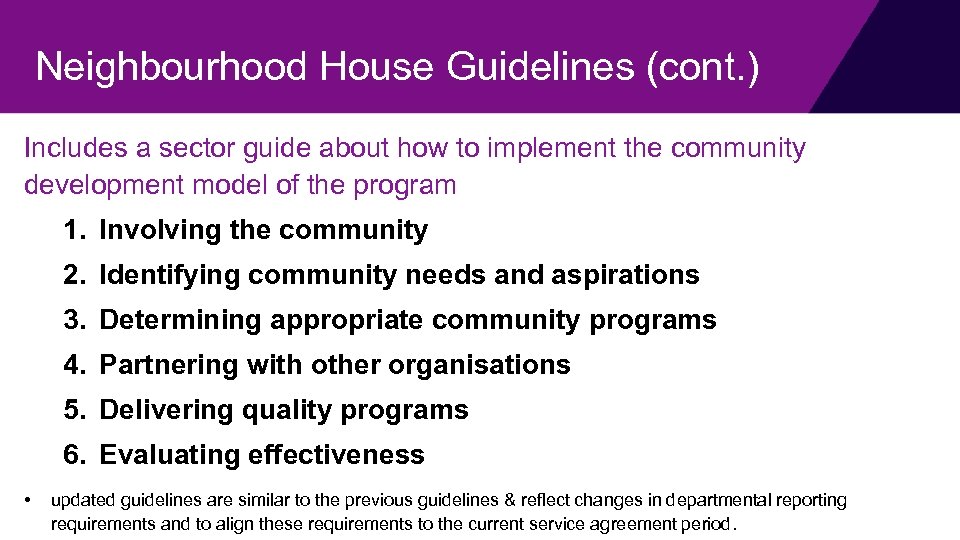 Neighbourhood House Guidelines (cont.)

Includes a sector guide about how to implement the community development model of the program

1. Involving the community
2. Identifying community needs and aspirations
3. Determining appropriate community programs
4. Partnering with other organisations
5. Delivering quality programs
6. Evaluating effectiveness

• updated guidelines are similar to the previous guidelines & reflect changes in departmental reporting requirements and to align these requirements to the current service agreement period.